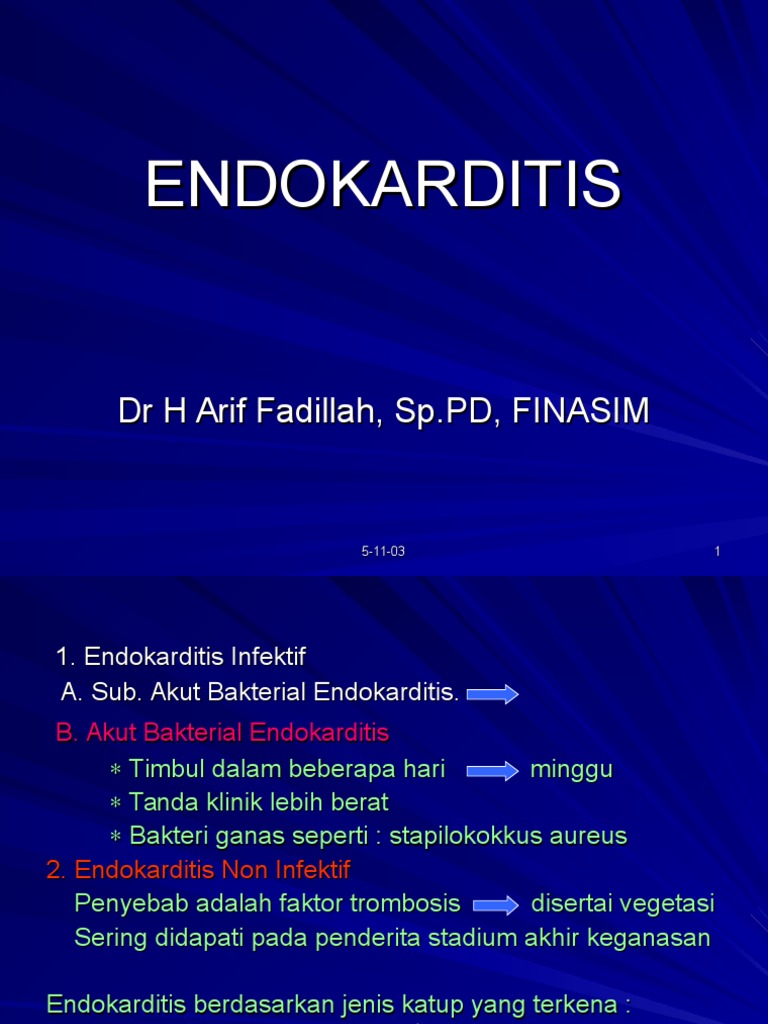 ENDOKARDITIS

Dr H Arif Fadillah, Sp.PD, FINASIM

5-11-03

1

1. Endokarditis Infektif

A. Sub. Akut Bakterial Endokarditis.

B. Akut Bakterial Endokarditis

∗ Timbul dalam beberapa hari minggu

∗ Tanda klinik lebih berat

∗ Bakteri ganas seperti : stapilokokkus aureus

2. Endokarditis Non Infektif

Penyebab adalah faktor trombosis disertai vegetasi

Sering didapati pada penderita stadium akhir keganasan

Endokarditis berdasarkan jenis katup yang terkena :